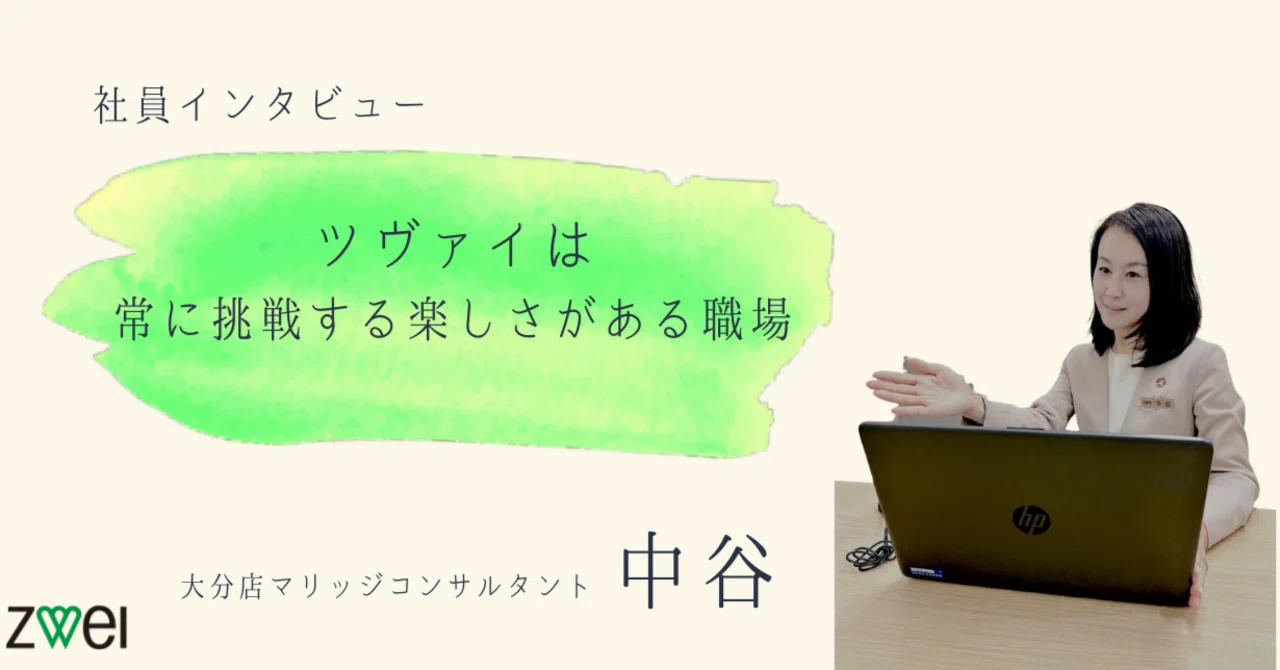 社員インタビュー

ツヴァイは
常に挑戦する楽しさがある職場

大分店マリッジコンサルタント 中谷

zwei

hp